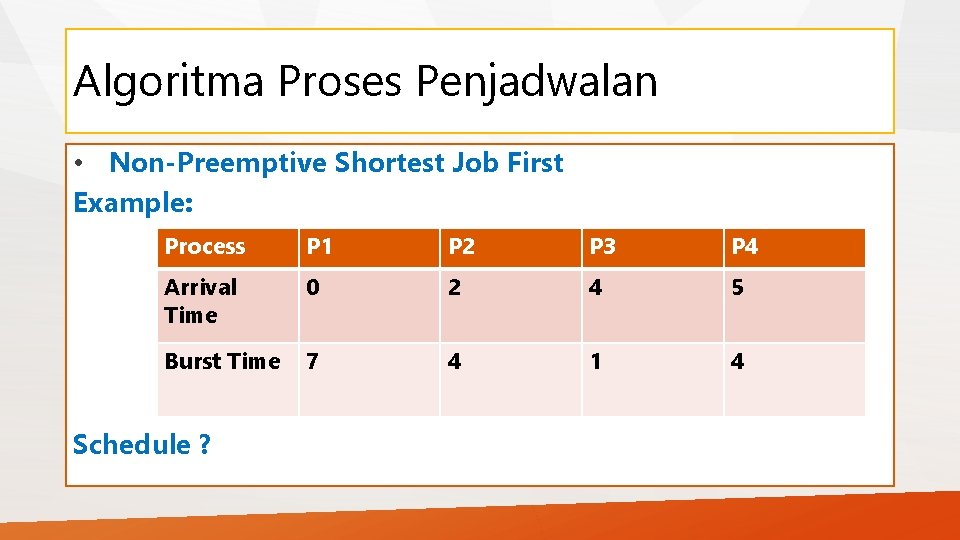 Algoritma Proses Penjadwalan

• Non-Preemptive Shortest Job First

Example:

| Process | P1 | P2 | P3 | P4 |
|---|---|---|---|---|
| Arrival Time | 0 | 2 | 4 | 5 |
| Burst Time | 7 | 4 | 1 | 4 |

Schedule ?